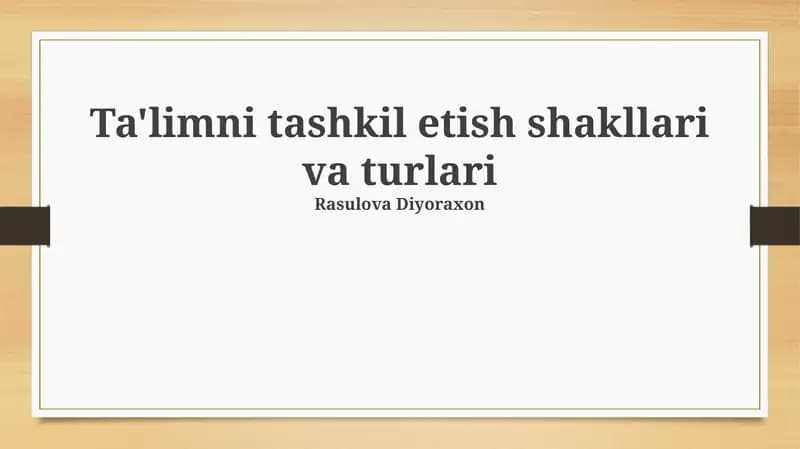 Ta'limni tashkil etish shakllari va turlari

Rasulova Diyoraxon